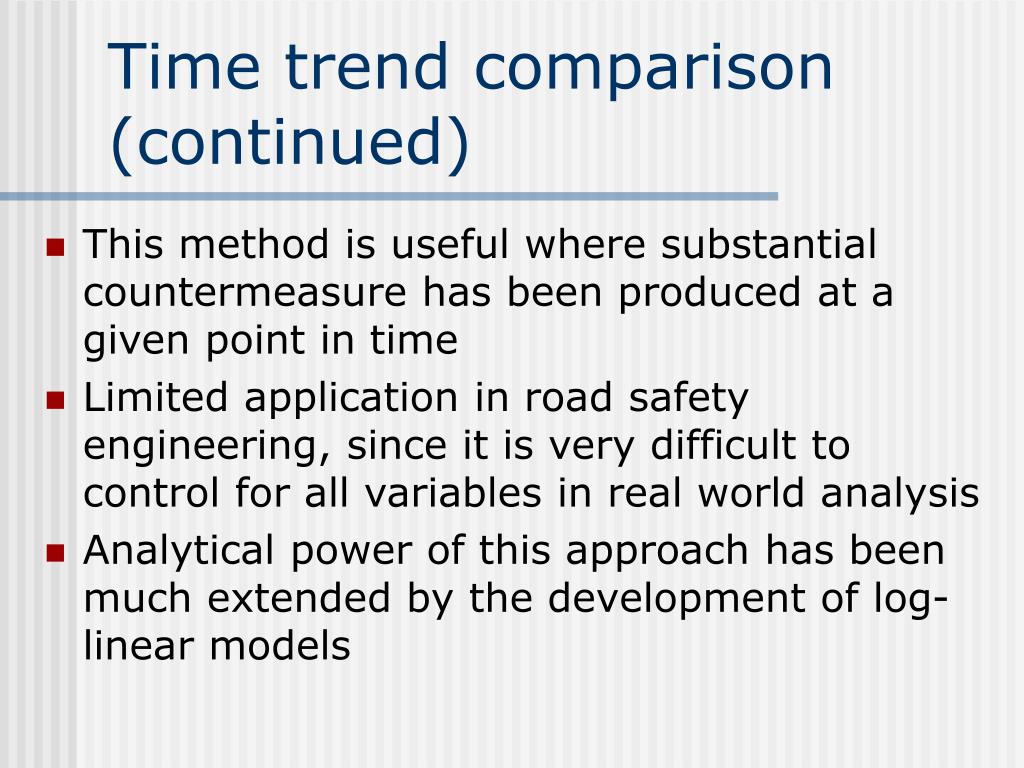 Time trend comparison (continued)

- This method is useful where substantial countermeasure has been produced at a given point in time
- Limited application in road safety engineering, since it is very difficult to control for all variables in real world analysis
- Analytical power of this approach has been much extended by the development of log-linear models